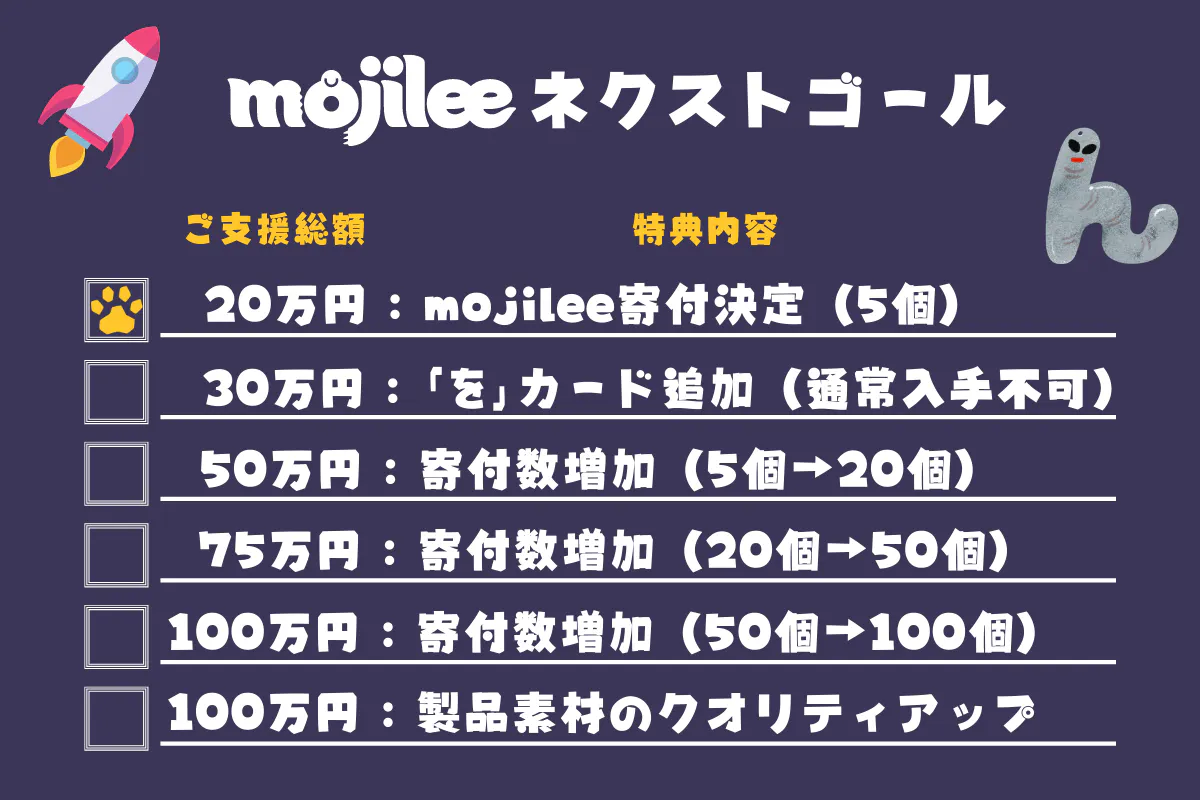 mojilee ネクストゴール

ご支援総額 特典内容

20万円：mojilee寄付決定（5個）

30万円：「を」カード追加（通常入手不可）

50万円：寄付数増加（5個→20個）

75万円：寄付数増加（20個→50個）

100万円：寄付数増加（50個→100個）

100万円：製品素材のクオリティアップ